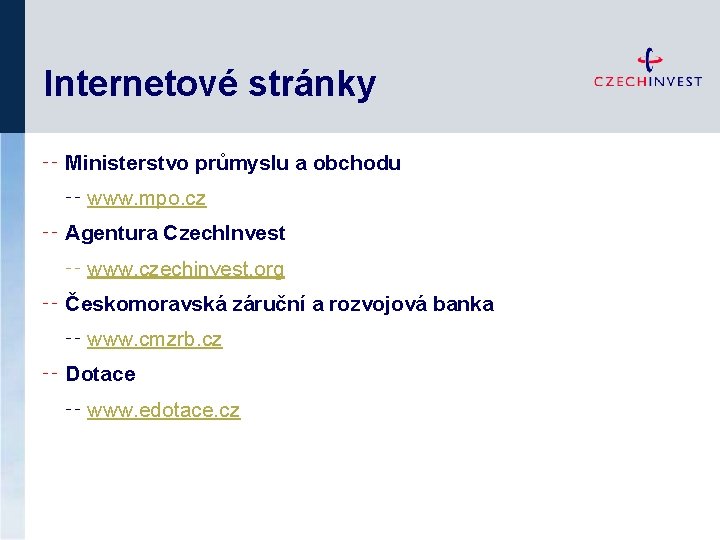 Internetové stránky

CZECHINVEST

-- Ministerstvo průmyslu a obchodu

-- www.mpo.cz

-- Agentura CzechInvest

-- www.czechinvest.org

-- Českomoravská záruční a rozvojová banka

-- www.cmzrb.cz

-- Dotace

-- www.edotace.cz